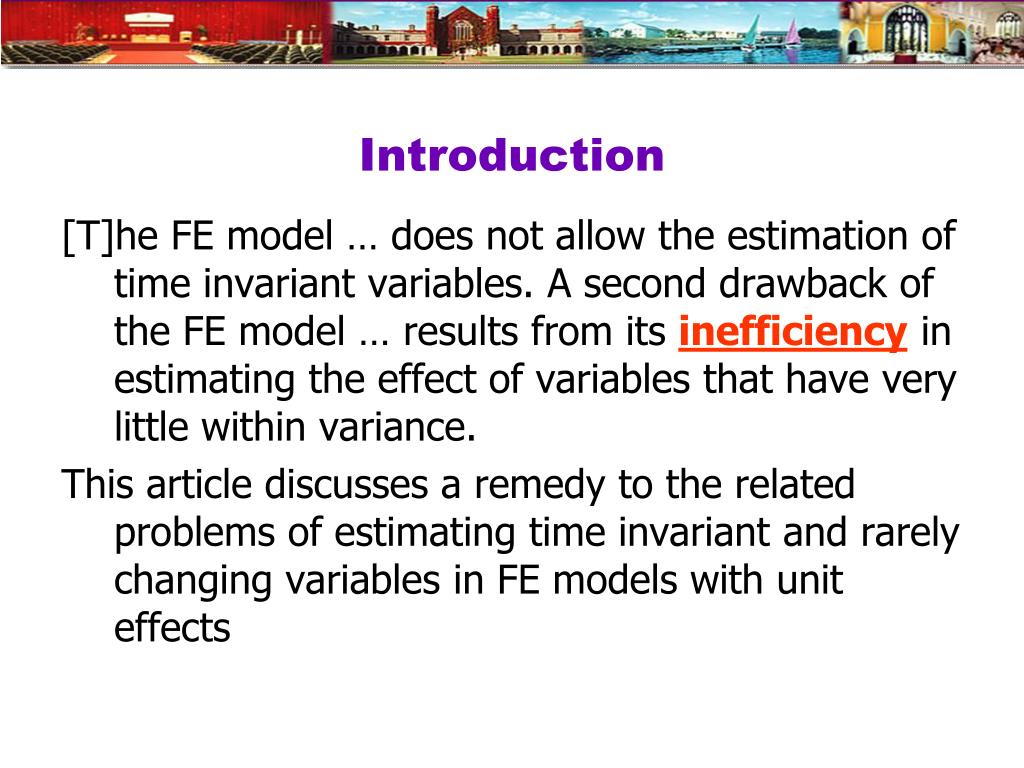 Introduction

[T]he FE model … does not allow the estimation of time invariant variables. A second drawback of the FE model … results from its inefficiency in estimating the effect of variables that have very little within variance.

This article discusses a remedy to the related problems of estimating time invariant and rarely changing variables in FE models with unit effects